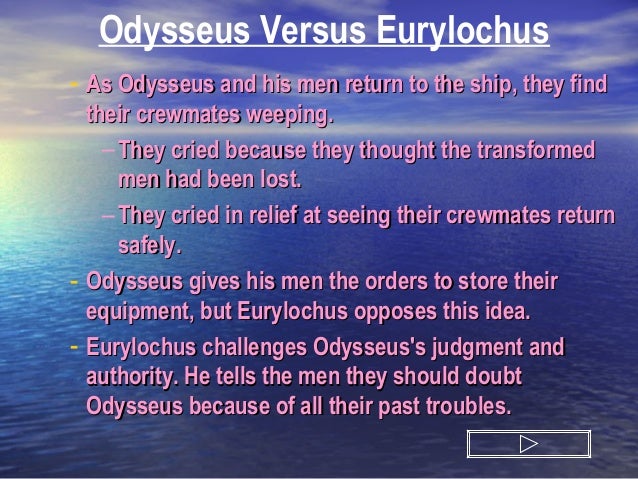 Odysseus Versus Eurylochus

- As Odysseus and his men return to the ship, they find their crewmates weeping.
  – They cried because they thought the transformed men had been lost.
  – They cried in relief at seeing their crewmates return safely.
- Odysseus gives his men the orders to store their equipment, but Eurylochus opposes this idea.
- Eurylochus challenges Odysseus's judgment and authority. He tells the men they should doubt Odysseus because of all their past troubles.